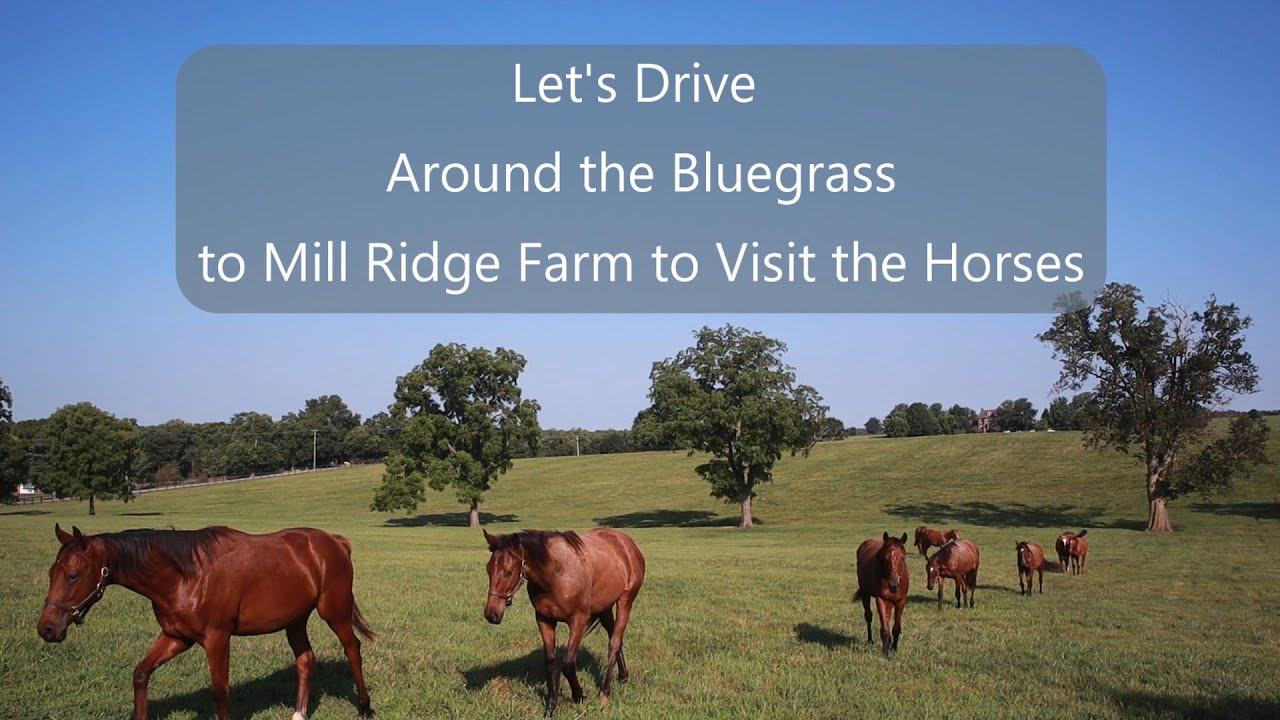 Let's Drive
Around the Bluegrass
to Mill Ridge Farm to Visit the Horses